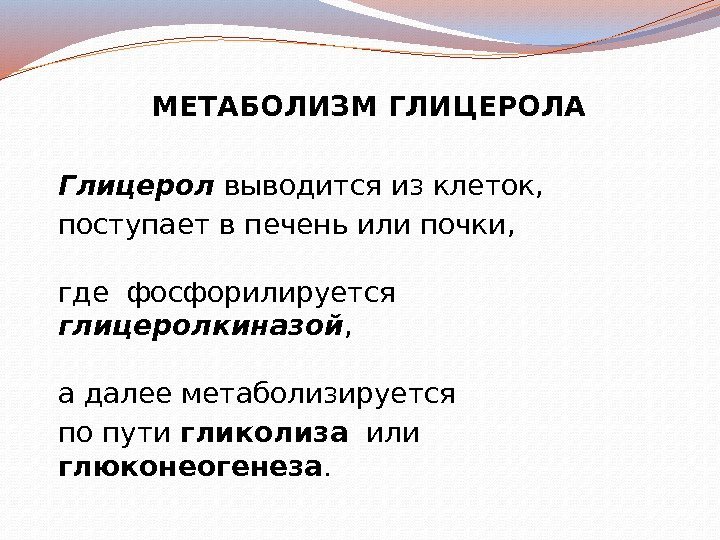 МЕТАБОЛИЗМ ГЛИЦЕРОЛА

Глицерол выводится из клеток, поступает в печень или почки,

где фосфорилируется глицеролкиназой,

а далее метаболизируется по пути гликолиза или глюконеогенеза.